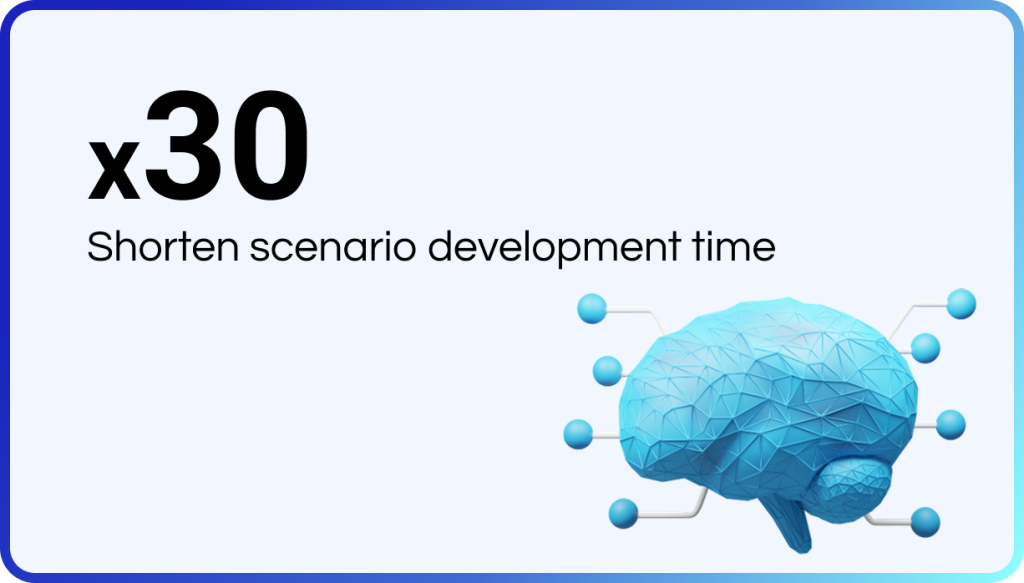 x30

Shorten scenario development time